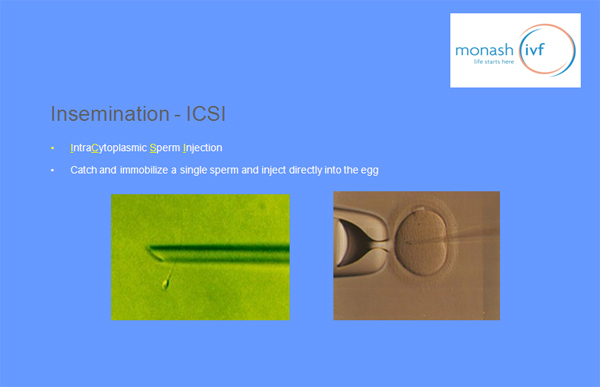 monash ivf
life starts here

Insemination - ICSI

• IntraCytoplasmic Sperm Injection
• Catch and immobilize a single sperm and inject directly into the egg